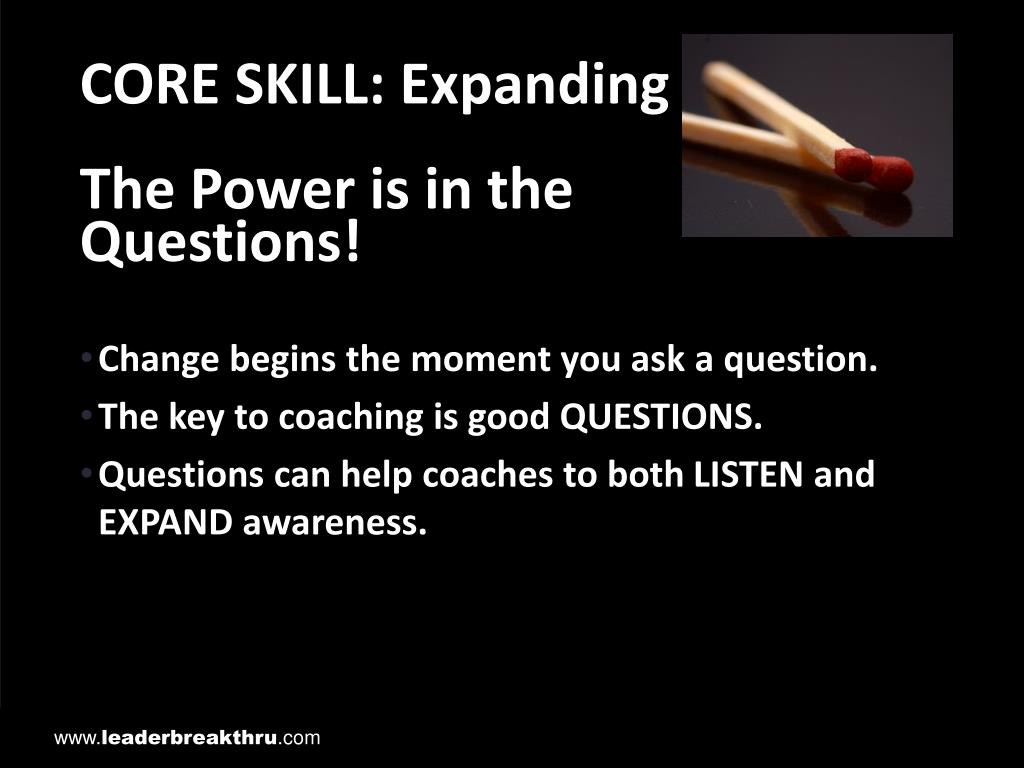 CORE SKILL: Expanding

The Power is in the Questions!

• Change begins the moment you ask a question.
• The key to coaching is good QUESTIONS.
• Questions can help coaches to both LISTEN and EXPAND awareness.

www.leaderbreakthru.com